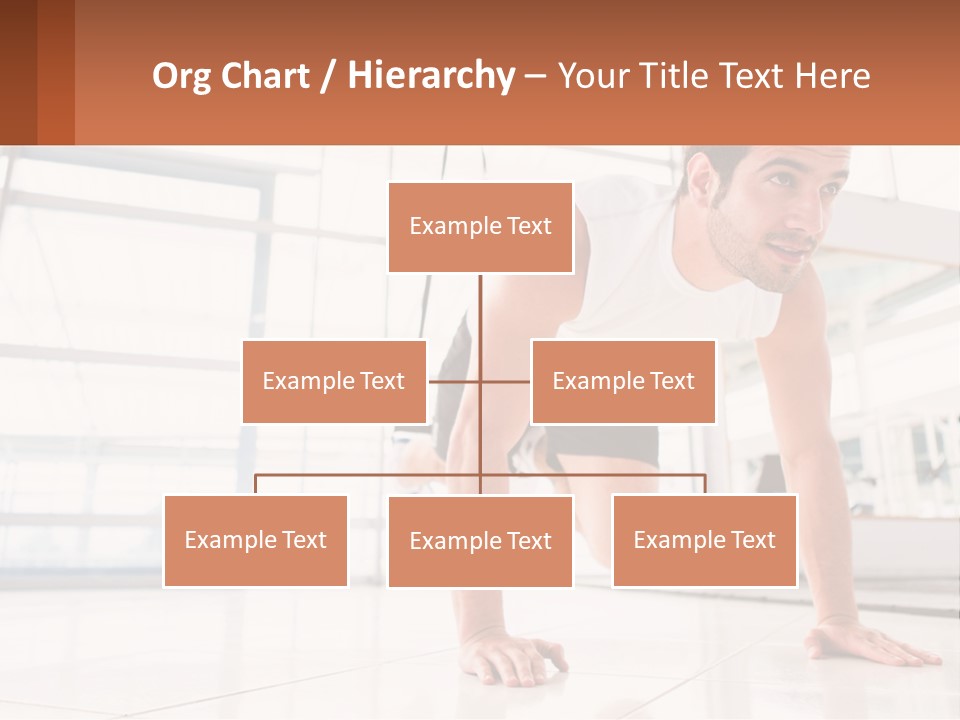 Org Chart / Hierarchy – Your Title Text Here

Example Text

Example Text

Example Text

Example Text

Example Text

Example Text